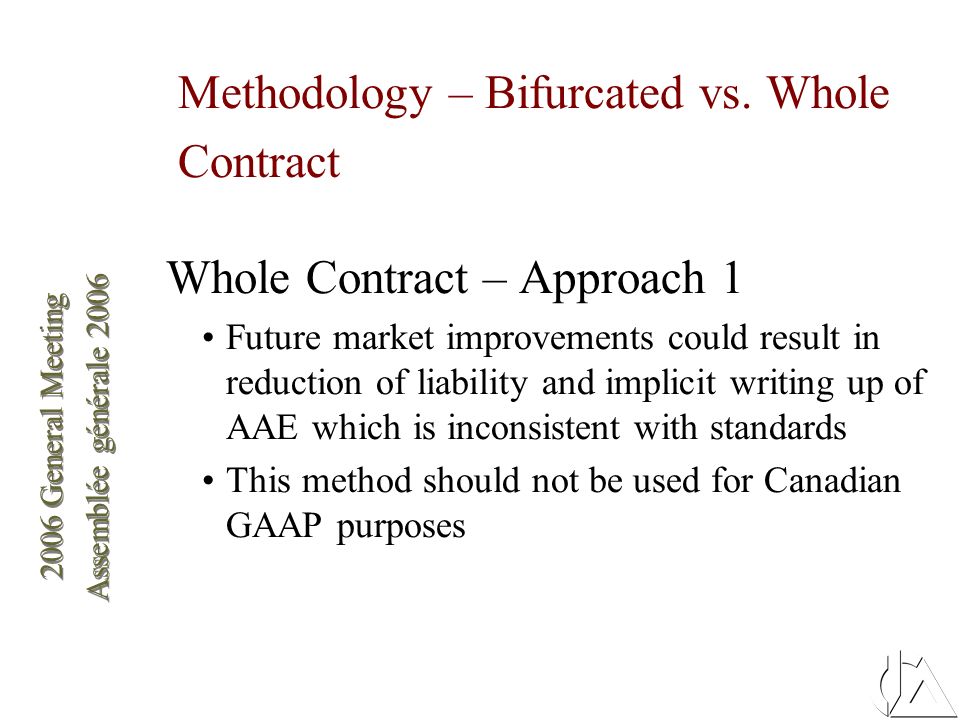 Methodology – Bifurcated vs. Whole Contract

Whole Contract – Approach 1

• Future market improvements could result in reduction of liability and implicit writing up of AAE which is inconsistent with standards

• This method should not be used for Canadian GAAP purposes

2006 General Meeting
Assemblée générale 2006